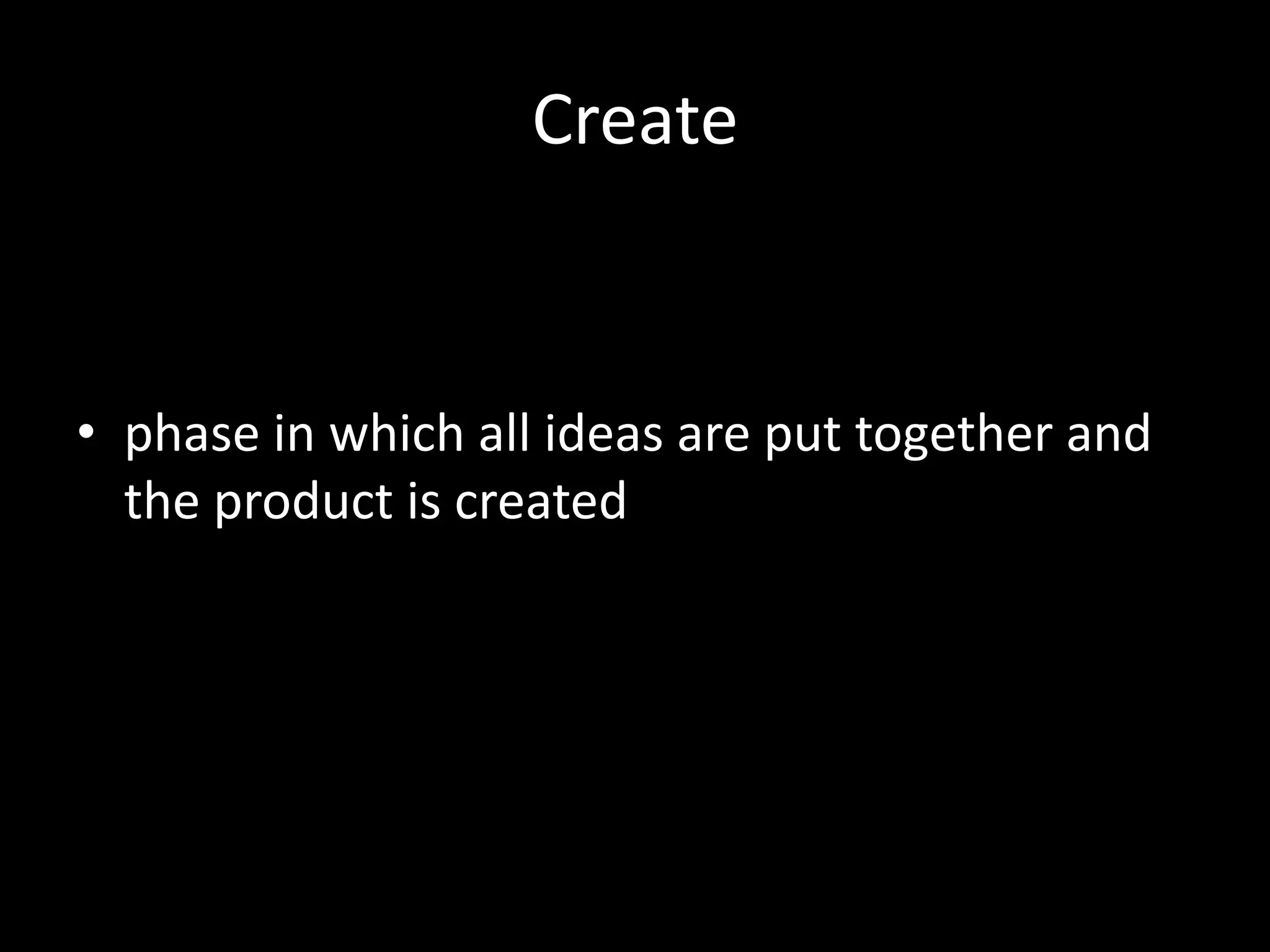 Create

• phase in which all ideas are put together and the product is created